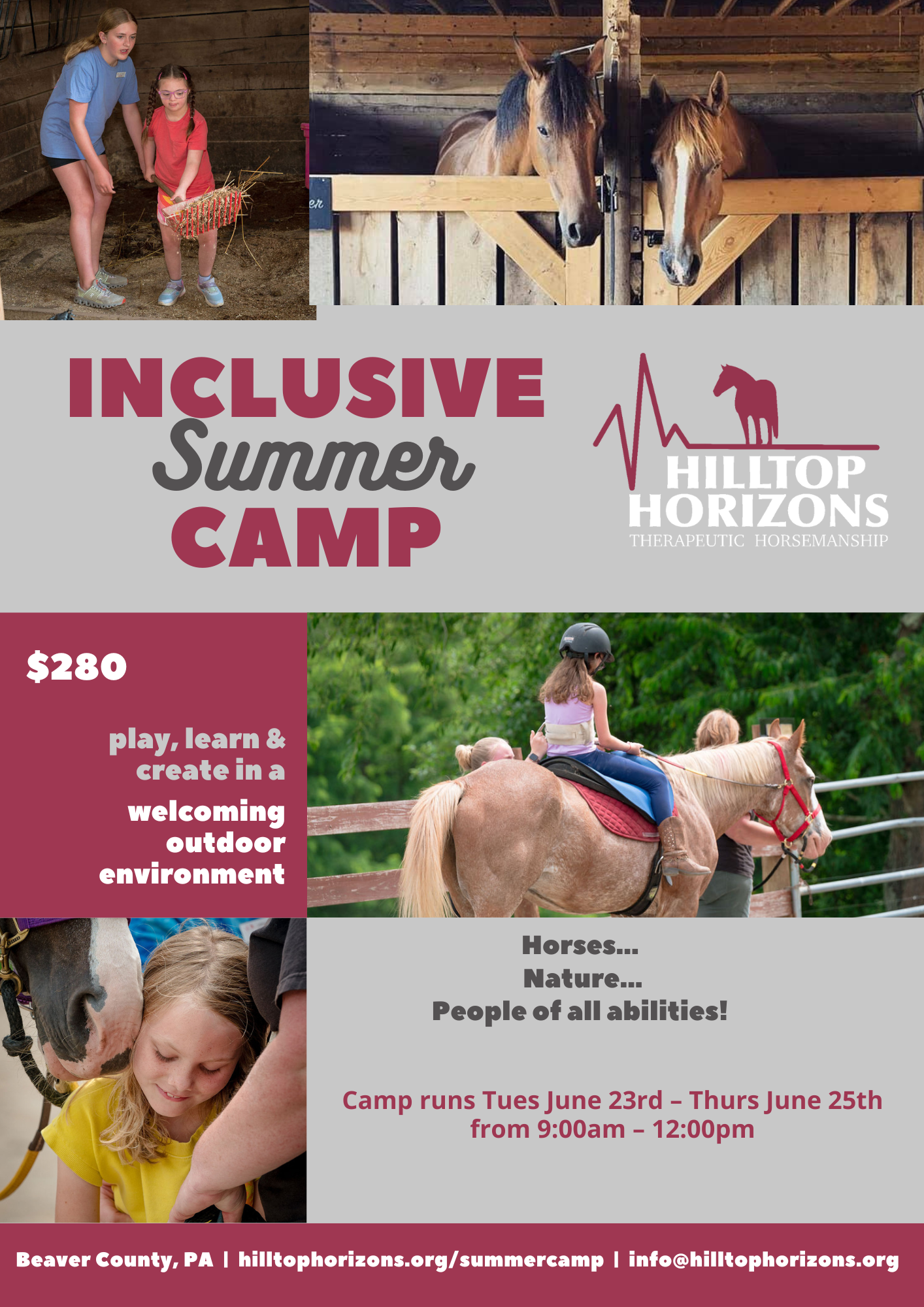 INCLUSIVE
Summer
CAMP

HILLTOP
HORIZONS
THERAPEUTIC HORSEMANSHIP

$280

play, learn & create in a welcoming outdoor environment

Horses...
Nature...
People of all abilities!

Camp runs Tues June 23rd – Thurs June 25th from 9:00am – 12:00pm

Beaver County, PA | hilltophorizons.org/summercamp | info@hilltophorizons.org